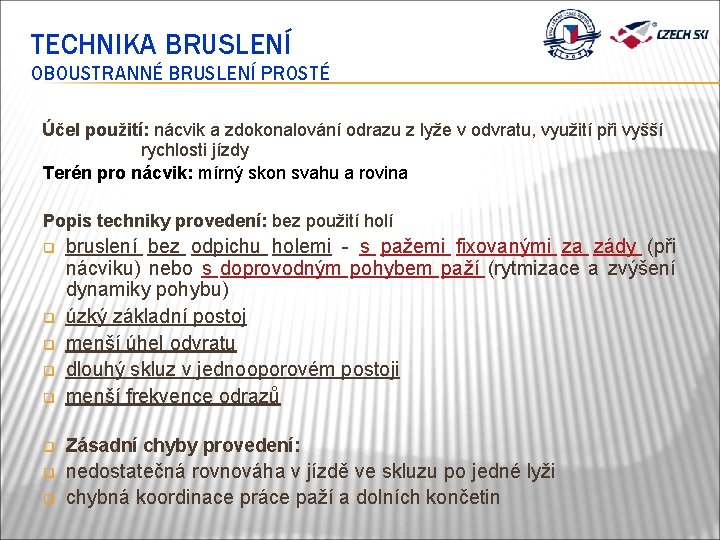 TECHNIKA BRUSLENÍ
OBOUSTRANNÉ BRUSLENÍ PROSTÉ

CZECH SKI

Účel použití: nácvik a zdokonalování odrazu z lyže v odvratu, využití při vyšší rychlosti jízdy
Terén pro nácvik: mírný skon svahu a rovina

Popis techniky provedení: bez použití holí
bruslení bez odpichu holemi - s pažemi fixovanými za zády (při nácviku) nebo s doprovodným pohybem paží (rytmizace a zvýšení dynamiky pohybu)
úzký základní postoj
menší úhel odvratu
dlouhý skluz v jednooporovém postoji
menší frekvence odrazů

Zásadní chyby provedení:
nedostatečná rovnováha v jízdě ve skluzu po jedné lyži
chybná koordinace práce paží a dolních končetin